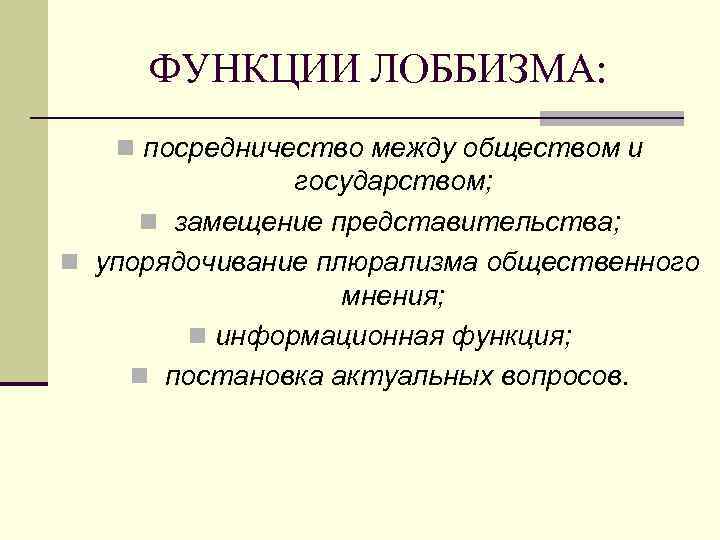 ФУНКЦИИ ЛОББИЗМА:

посредничество между обществом и государством;

замещение представительства;

упорядочивание плюрализма общественного мнения;

информационная функция;

постановка актуальных вопросов.